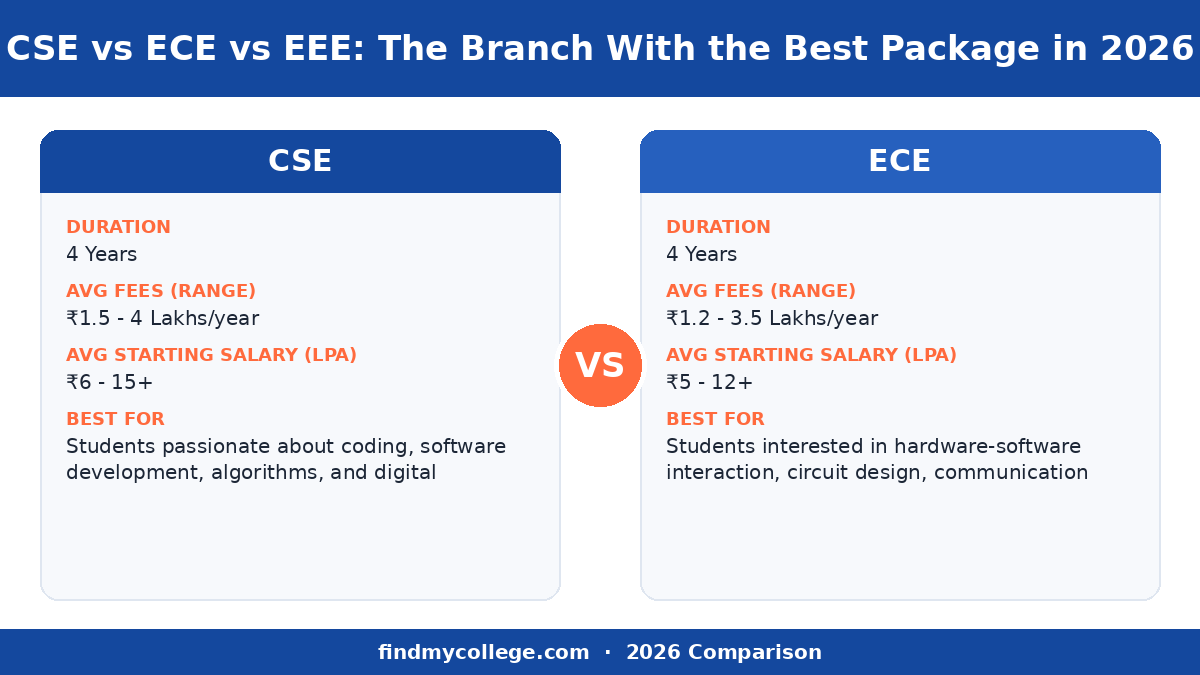 CSE vs ECE vs EEE: The Branch With the Best Package in 2026

CSE

DURATION
4 Years

AVG FEES (RANGE)
₹1.5 - 4 Lakhs/year

AVG STARTING SALARY (LPA)
₹6 - 15+

BEST FOR
Students passionate about coding, software development, algorithms, and digital

VS

ECE

DURATION
4 Years

AVG FEES (RANGE)
₹1.2 - 3.5 Lakhs/year

AVG STARTING SALARY (LPA)
₹5 - 12+

BEST FOR
Students interested in hardware-software interaction, circuit design, communication

findmycollege.com · 2026 Comparison